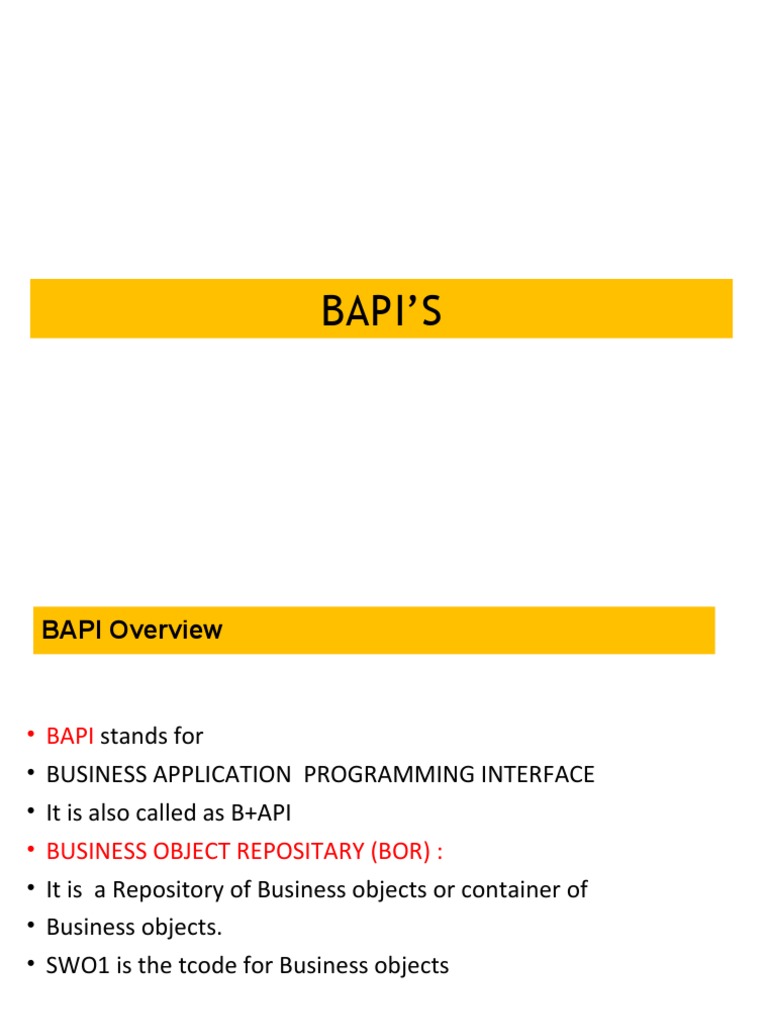 BAPI'S

BAPI Overview

• BAPI stands for
• BUSINESS APPLICATION PROGRAMMING INTERFACE
• It is also called as B+API
• BUSINESS OBJECT REPOSITARY (BOR) :
• It is a Repository of Business objects or container of
• Business objects.
• SWO1 is the tcode for Business objects